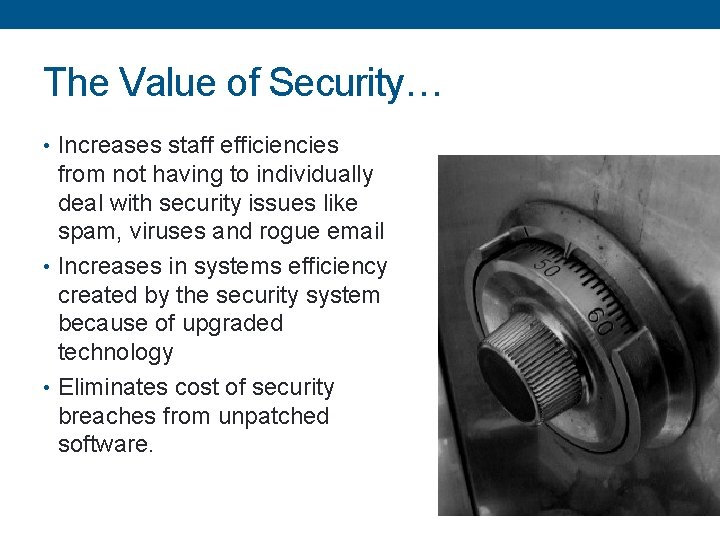 The Value of Security…

• Increases staff efficiencies from not having to individually deal with security issues like spam, viruses and rogue email

• Increases in systems efficiency created by the security system because of upgraded technology

• Eliminates cost of security breaches from unpatched software.

50

60